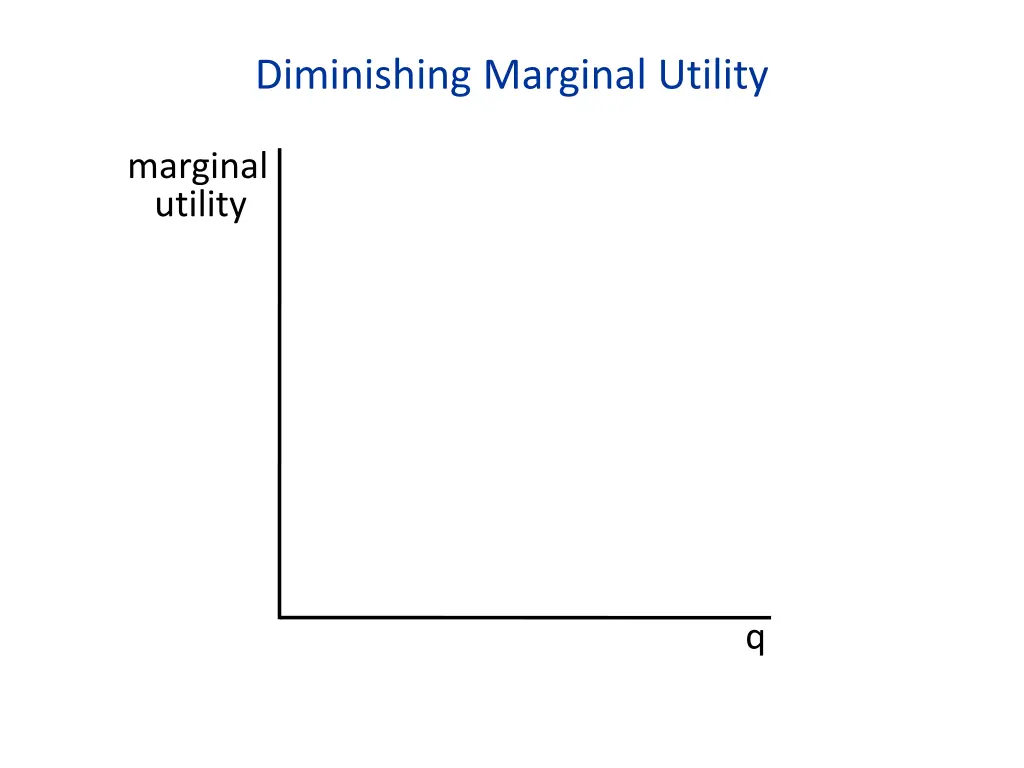 Diminishing Marginal Utility

marginal utility

q